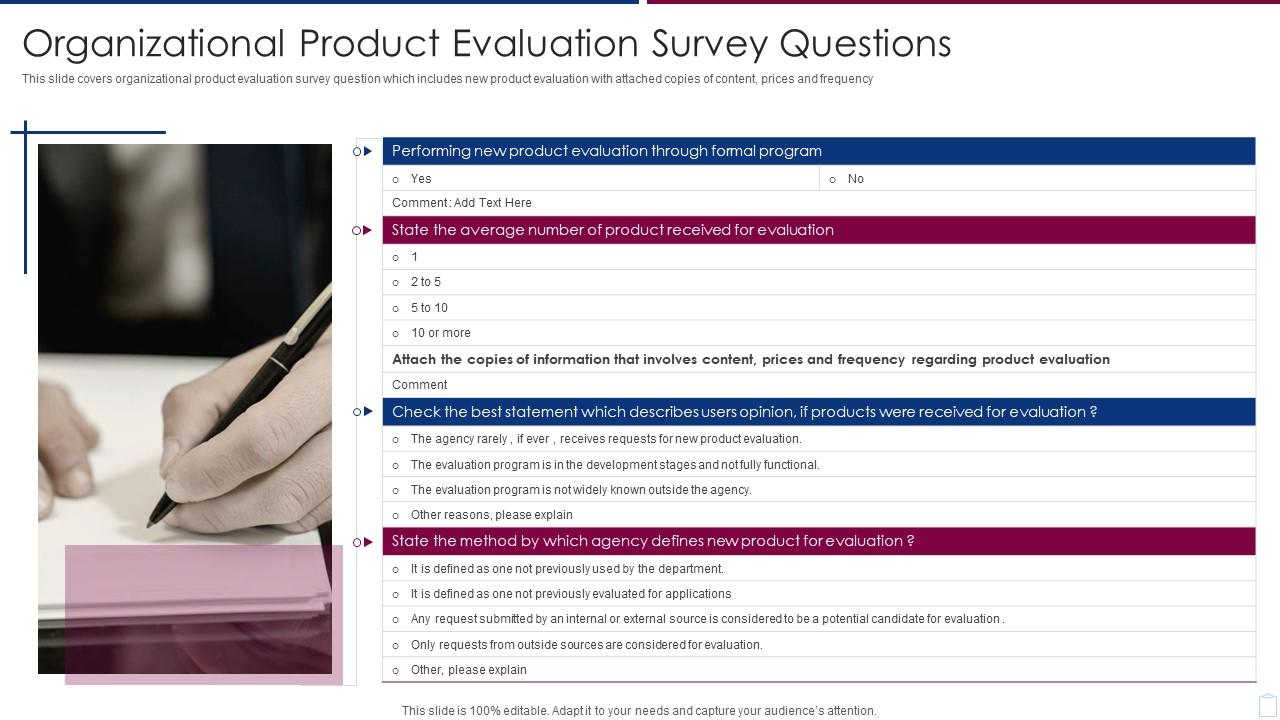 Organizational Product Evaluation Survey Questions

This slide covers organizational product evaluation survey question which includes new product evaluation with attached copies of content, prices and frequency

Performing new product evaluation through formal program

o Yes
o No

Comment : Add Text Here

State the average number of product received for evaluation

o 1
o 2 to 5
o 5 to 10
o 10 or more

Attach the copies of information that involves content, prices and frequency regarding product evaluation

Comment

Check the best statement which describes users opinion, if products were received for evaluation ?

o The agency rarely , if ever , receives requests for new product evaluation.
o The evaluation program is in the development stages and not fully functional.
o The evaluation program is not widely known outside the agency.
o Other reasons, please explain

State the method by which agency defines new product for evaluation ?

o It is defined as one not previously used by the department.
o It is defined as one not previously evaluated for applications
o Any request submitted by an internal or external source is considered to be a potential candidate for evaluation .
o Only requests from outside sources are considered for evaluation.
o Other, please explain

This slide is 100% editable. Adapt it to your needs and capture your audience's attention.